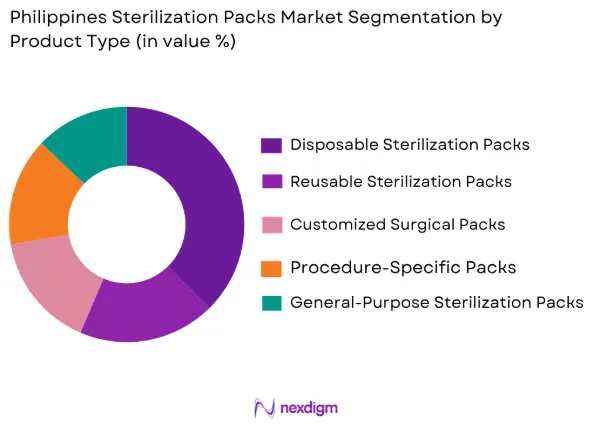 Philippines Sterilization Packs Market Segmentation by Product Type (in value %)

Disposable Sterilization Packs
Reusable Sterilization Packs
Customized Surgical Packs
Procedure-Specific Packs
General-Purpose Sterilization Packs

nexdigm